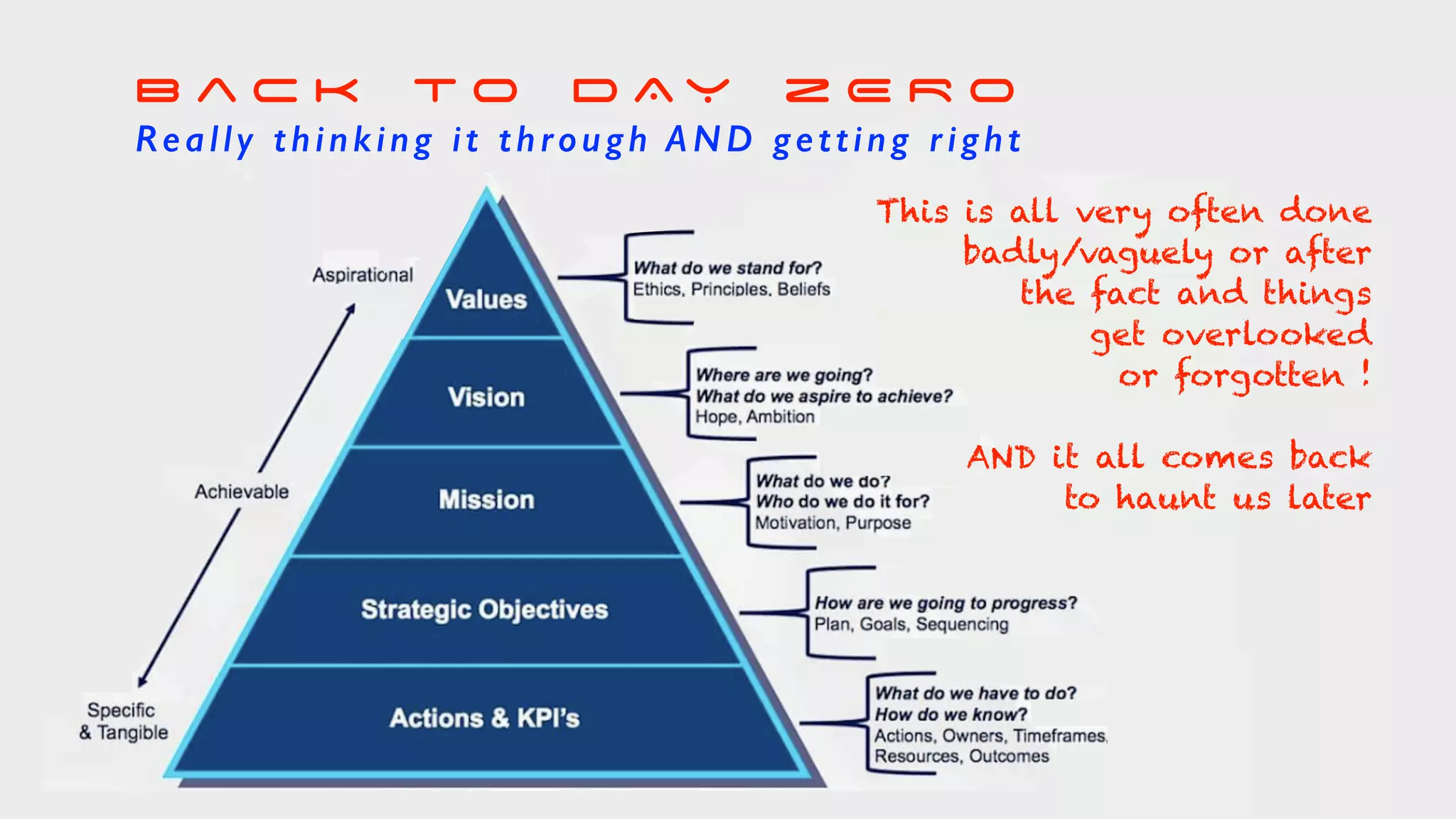 BACK TO DAY ZERO

Really thinking it through AND getting right

Aspirational

Achievable

Specific & Tangible

Values

What do we stand for?
Ethics, Principles, Beliefs

Vision

Where are we going?
What do we aspire to achieve?
Hope, Ambition

Mission

What do we do?
Who do we do it for?
Motivation, Purpose

Strategic Objectives

How are we going to progress?
Plan, Goals, Sequencing

Actions & KPI's

What do we have to do?
How do we know?
Actions, Owners, Timeframes, Resources, Outcomes

This is all very often done badly/vaguely or after the fact and things get overlooked or forgotten !

AND it all comes back to haunt us later